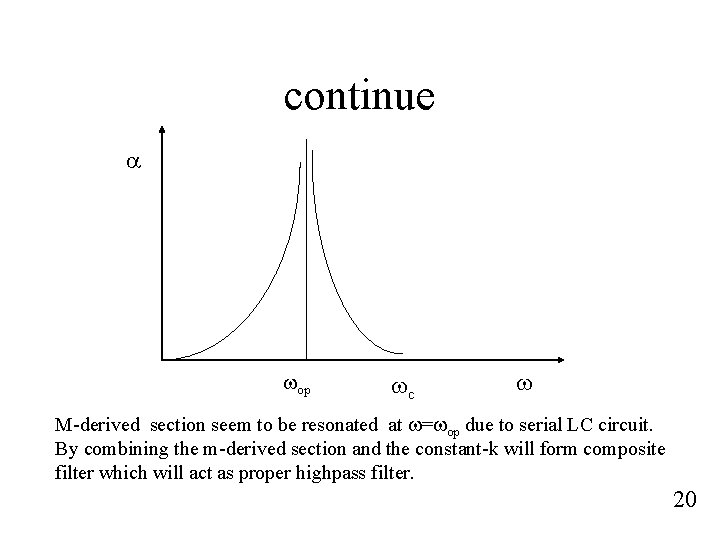 continue

$\alpha$

$\omega_{op}$ $\omega_c$ $\omega$

M-derived section seem to be resonated at $\omega=\omega_{op}$ due to serial LC circuit. By combining the m-derived section and the constant-k will form composite filter which will act as proper highpass filter.

20